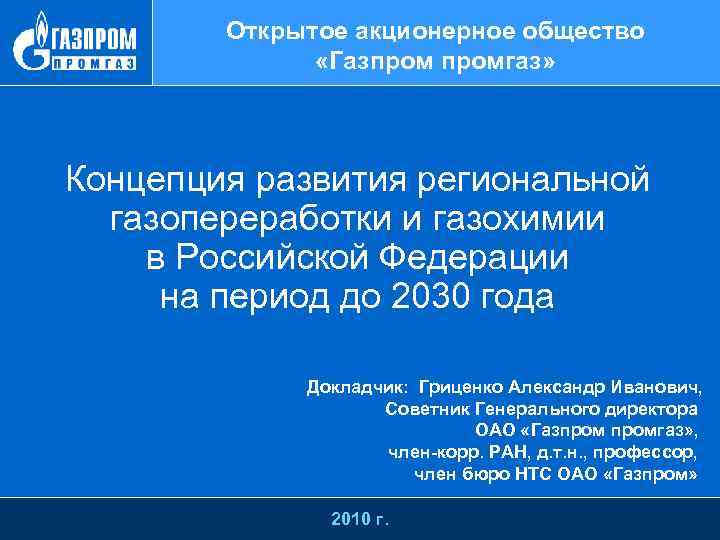 ГАЗПРОМ
ПРОМГАЗ

Открытое акционерное общество «Газпром промгаз»

Концепция развития региональной газопереработки и газохимии в Российской Федерации на период до 2030 года

Докладчик: Гриценко Александр Иванович,
Советник Генерального директора
ОАО «Газпром промгаз»,
член-корр. РАН, д.т.н., профессор,
член бюро НТС ОАО «Газпром»

2010 г.